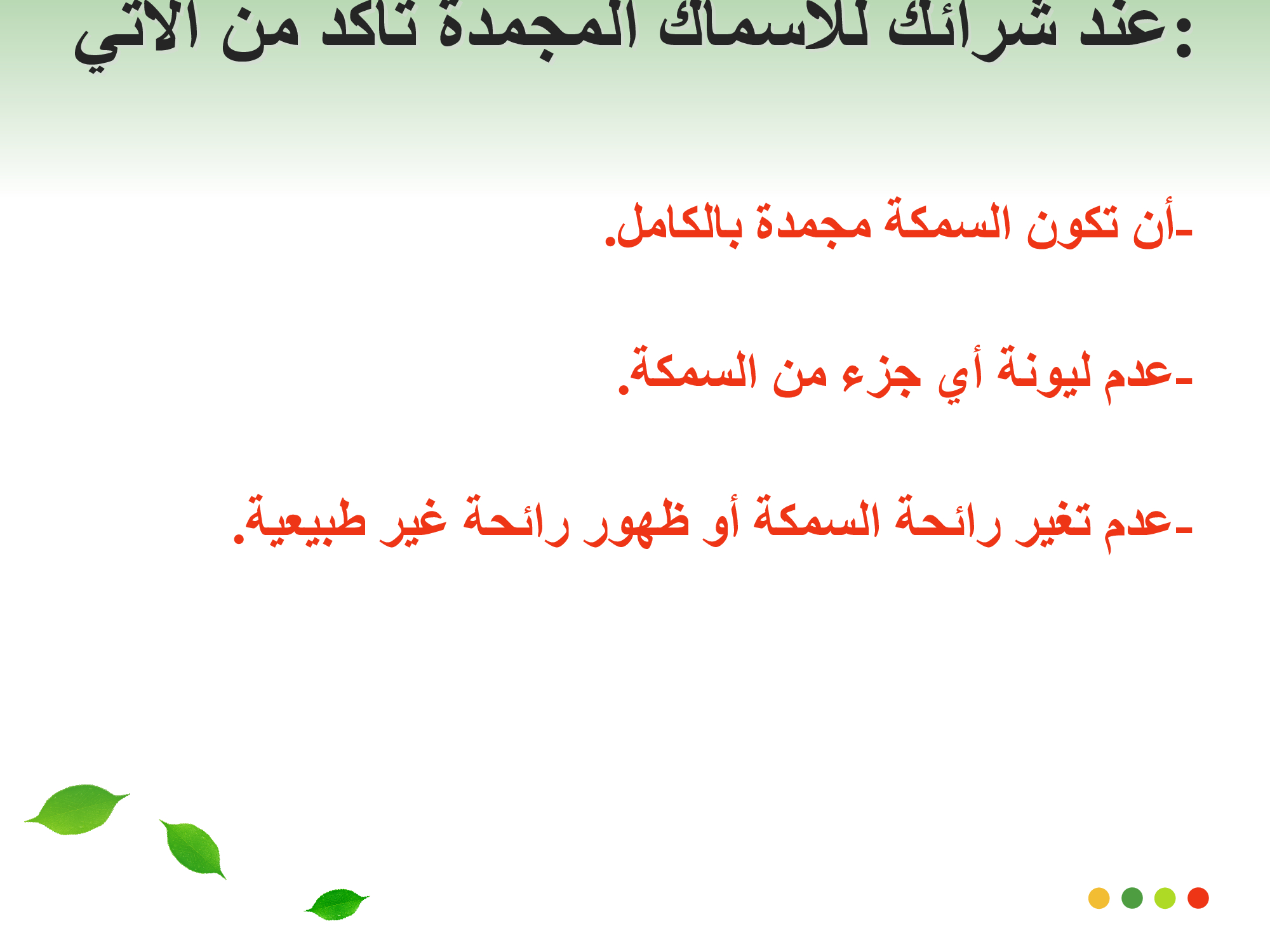 عند شرائك للاسماك المجمدة تاكد من الاتي:

-أن تكون السمكة مجمدة بالكامل.

-عدم ليونة أي جزء من السمكة.

-عدم تغير رائحة السمكة أو ظهور رائحة غير طبيعية.